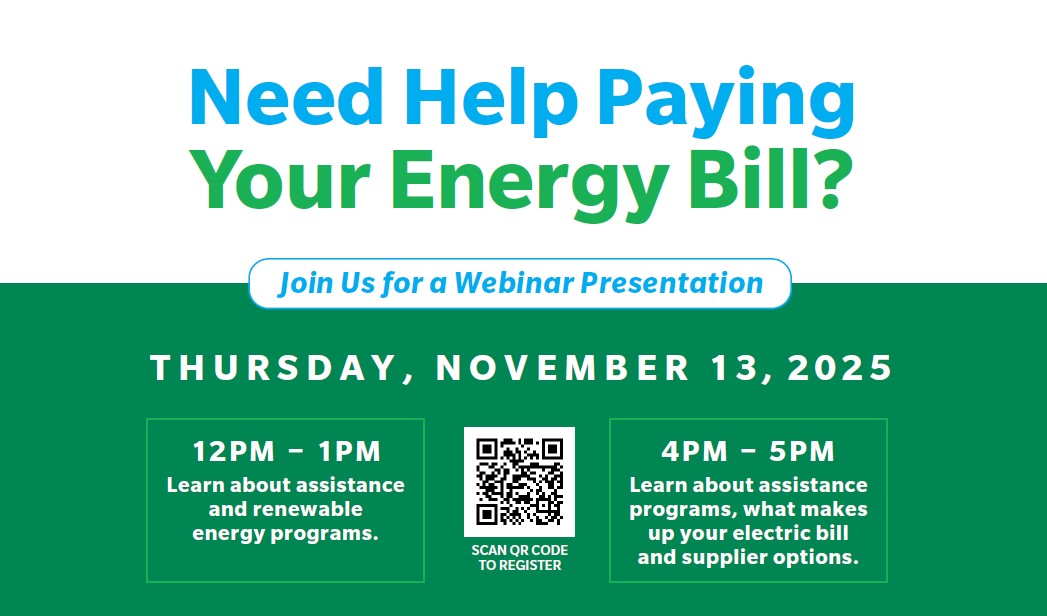 Need Help Paying Your Energy Bill?

Join Us for a Webinar Presentation

THURSDAY, NOVEMBER 13, 2025

12PM – 1PM
Learn about assistance and renewable energy programs.

SCAN QR CODE TO REGISTER

4PM – 5PM
Learn about assistance programs, what makes up your electric bill and supplier options.